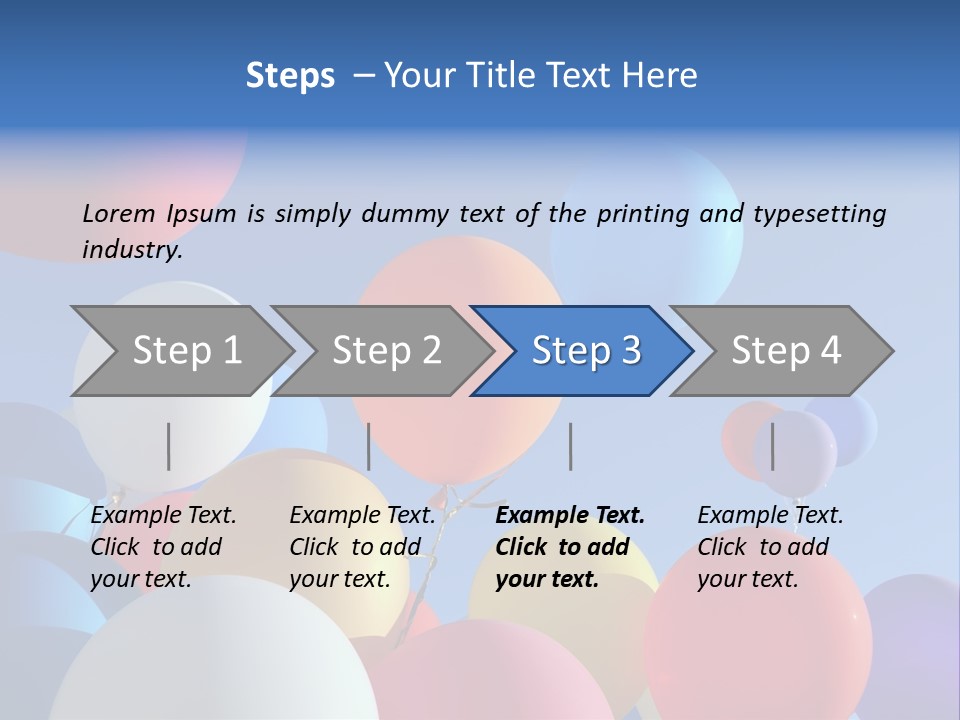 Steps – Your Title Text Here

Lorem Ipsum is simply dummy text of the printing and typesetting industry.

Step 1

Step 2

Step 3

Step 4

Example Text. Click to add your text.

Example Text. Click to add your text.

Example Text. Click to add your text.

Example Text. Click to add your text.